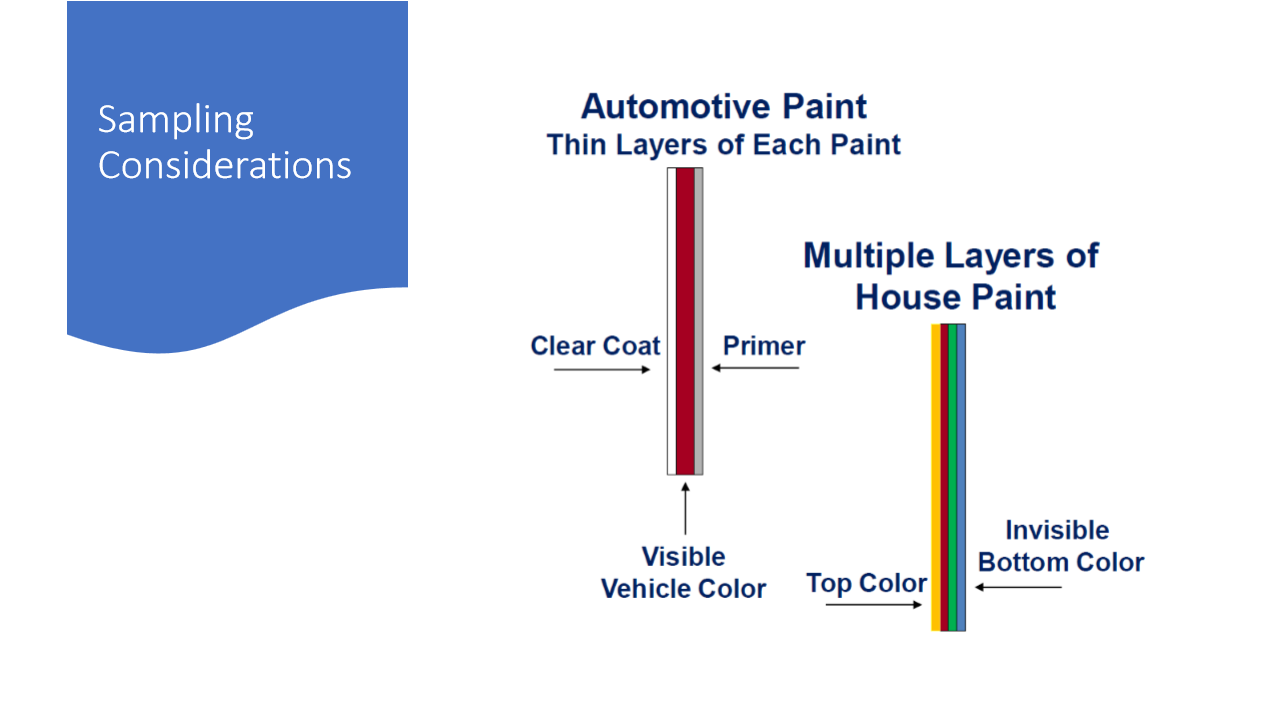 Sampling Considerations

Automotive Paint
Thin Layers of Each Paint

Clear Coat

Primer

Visible Vehicle Color

Multiple Layers of House Paint

Top Color

Invisible Bottom Color